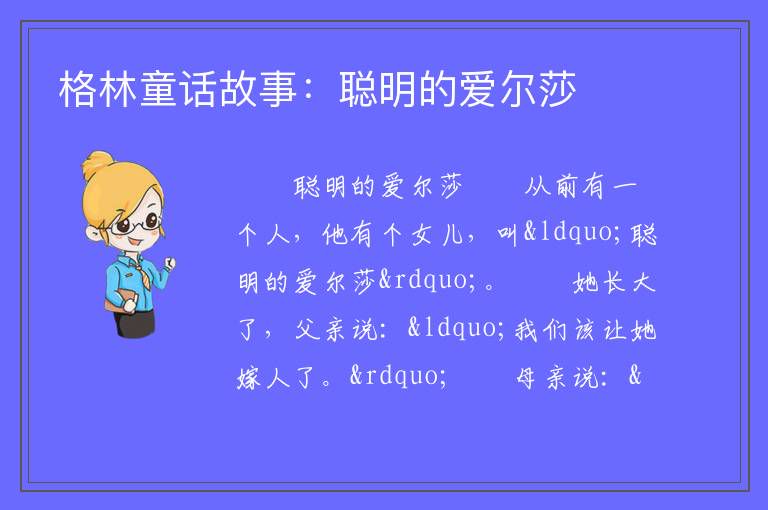 格林童话故事：聪明的爱尔莎

聪明的爱尔莎　　从前有一个人，他有个女儿，叫&ldquo;聪明的爱尔莎&rdquo;。　　她长大了，父亲说：&ldquo;我们该让她嫁人了。&rdquo;　　母亲说：&